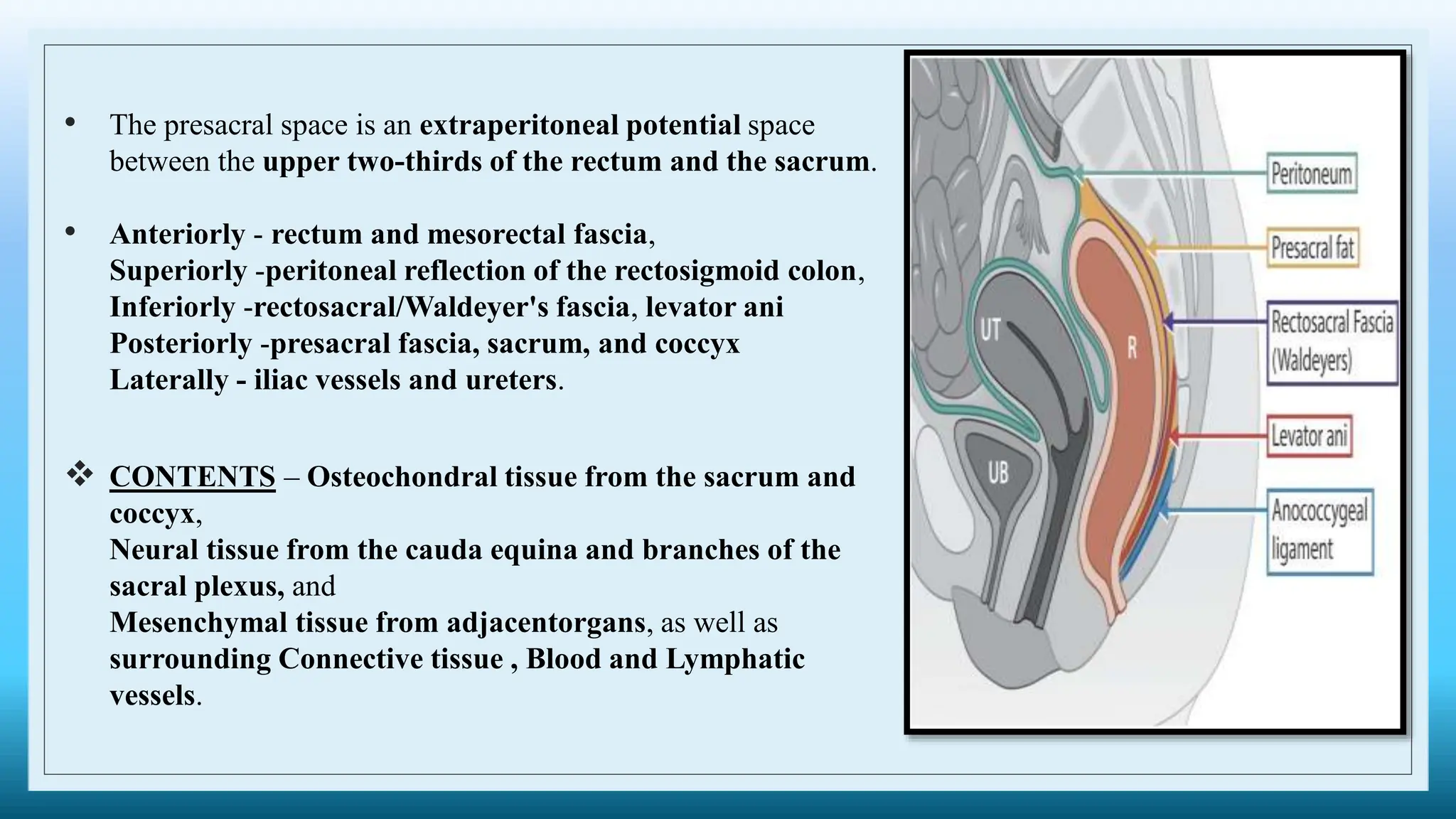 • The presacral space is an extraperitoneal potential space between the upper two-thirds of the rectum and the sacrum.

• Anteriorly - rectum and mesorectal fascia,
Superiorly -peritoneal reflection of the rectosigmoid colon,
Inferiorly -rectosacral/Waldeyer's fascia, levator ani
Posteriorly -presacral fascia, sacrum, and coccyx
Laterally - iliac vessels and ureters.

❖ CONTENTS – Osteochondral tissue from the sacrum and coccyx,
Neural tissue from the cauda equina and branches of the sacral plexus, and
Mesenchymal tissue from adjacentorgans, as well as surrounding Connective tissue , Blood and Lymphatic vessels.

UT
UB
R
Peritoneum
Presacral fat
Rectosacral Fascia (Waldeyers)
Levator ani
Anococcygeal ligament